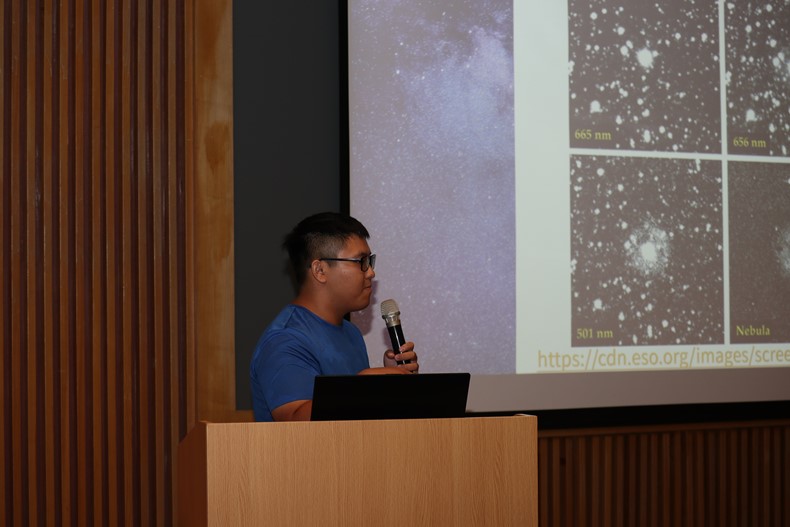 665 nm

656 nm

501 nm

Nebula

https://cdn.eso.org/images/scree